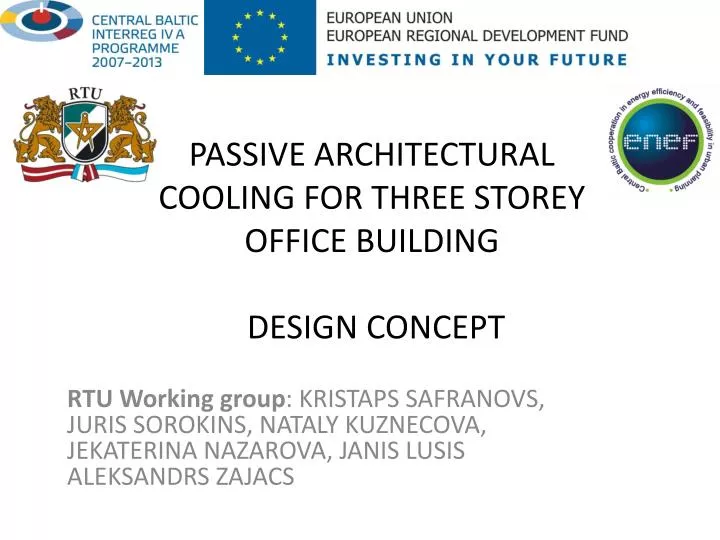 CENTRAL BALTIC
INTERREG IV A
PROGRAMME
2007–2013

EUROPEAN UNION
EUROPEAN REGIONAL DEVELOPMENT FUND
INVESTING IN YOUR FUTURE

RTU

Central Baltic cooperation in energy efficiency and feasibility in urban planning
enef

PASSIVE ARCHITECTURAL COOLING FOR THREE STOREY OFFICE BUILDING

DESIGN CONCEPT

RTU Working group: KRISTAPS SAFRANOVS, JURIS SOROKINS, NATALY KUZNECOVA, JEKATERINA NAZAROVA, JANIS LUSIS ALEKSANDRS ZAJACS